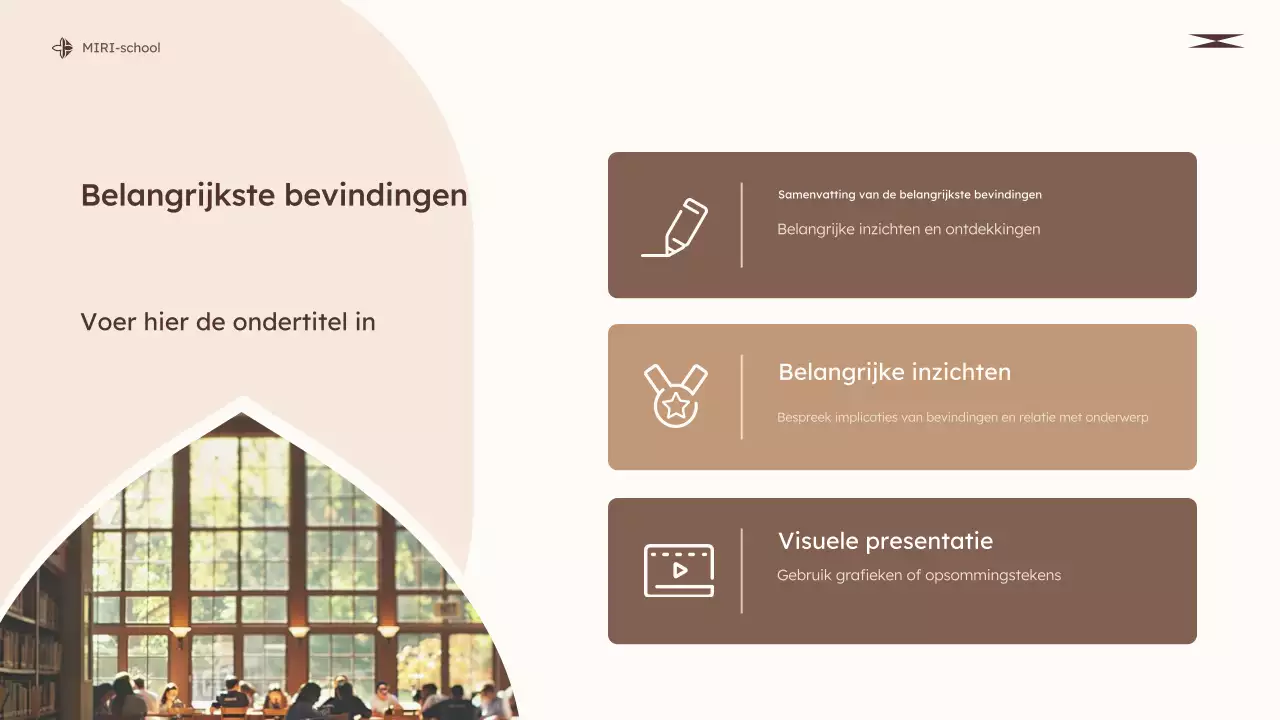 MIRI-school

Belangrijkste bevindingen

Voer hier de ondertitel in

Samenvatting van de belangrijkste bevindingen

Belangrijke inzichten en ontdekkingen

Belangrijke inzichten

Bespreek implicaties van bevindingen en relatie met onderwerp

Visuele presentatie

Gebruik grafieken of opsommingstekens